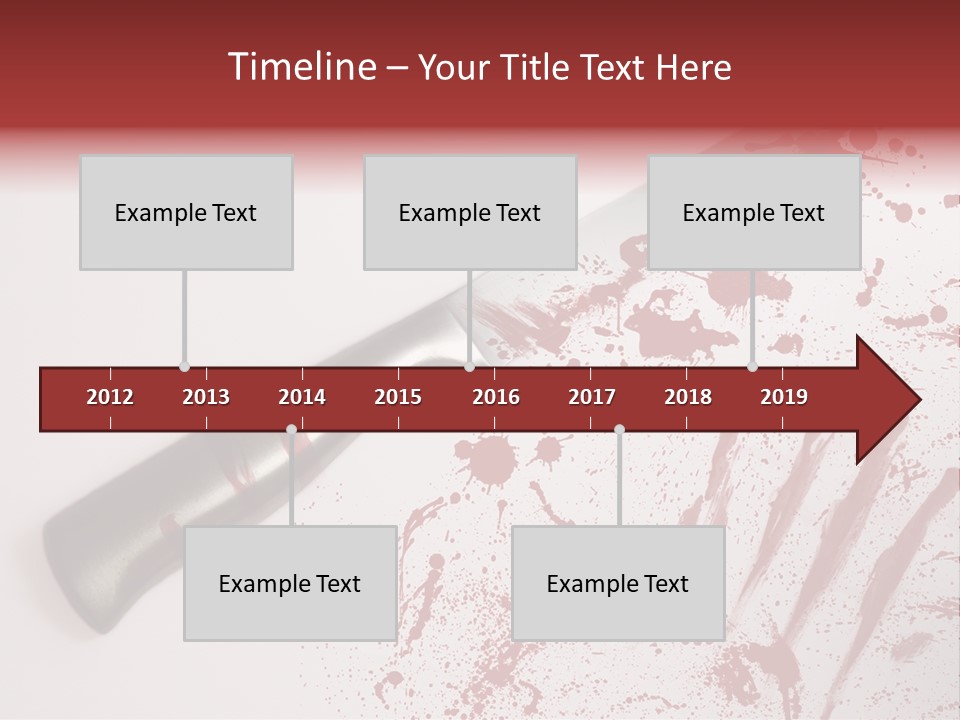 Timeline – Your Title Text Here

Example Text

Example Text

Example Text

2012 2013 2014 2015 2016 2017 2018 2019

Example Text

Example Text